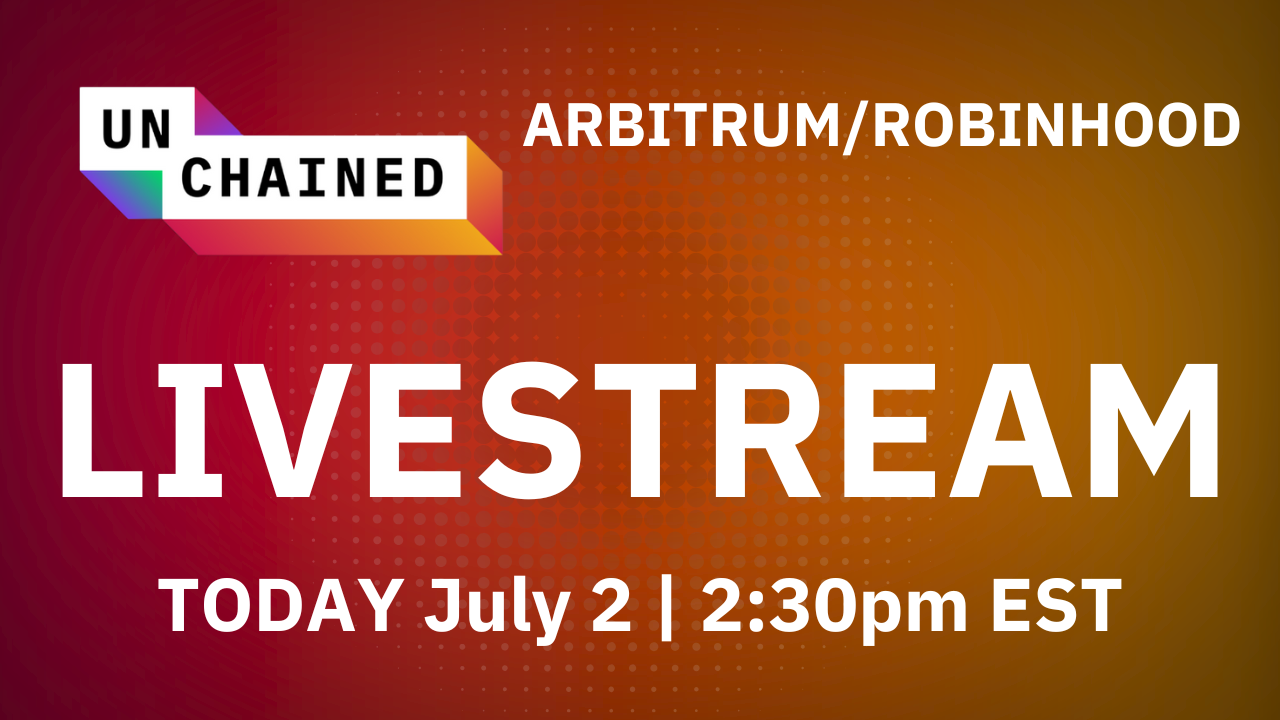 UN
CHAINED

ARBITRUM/ROBINHOOD

LIVESTREAM

TODAY July 2 | 2:30pm EST